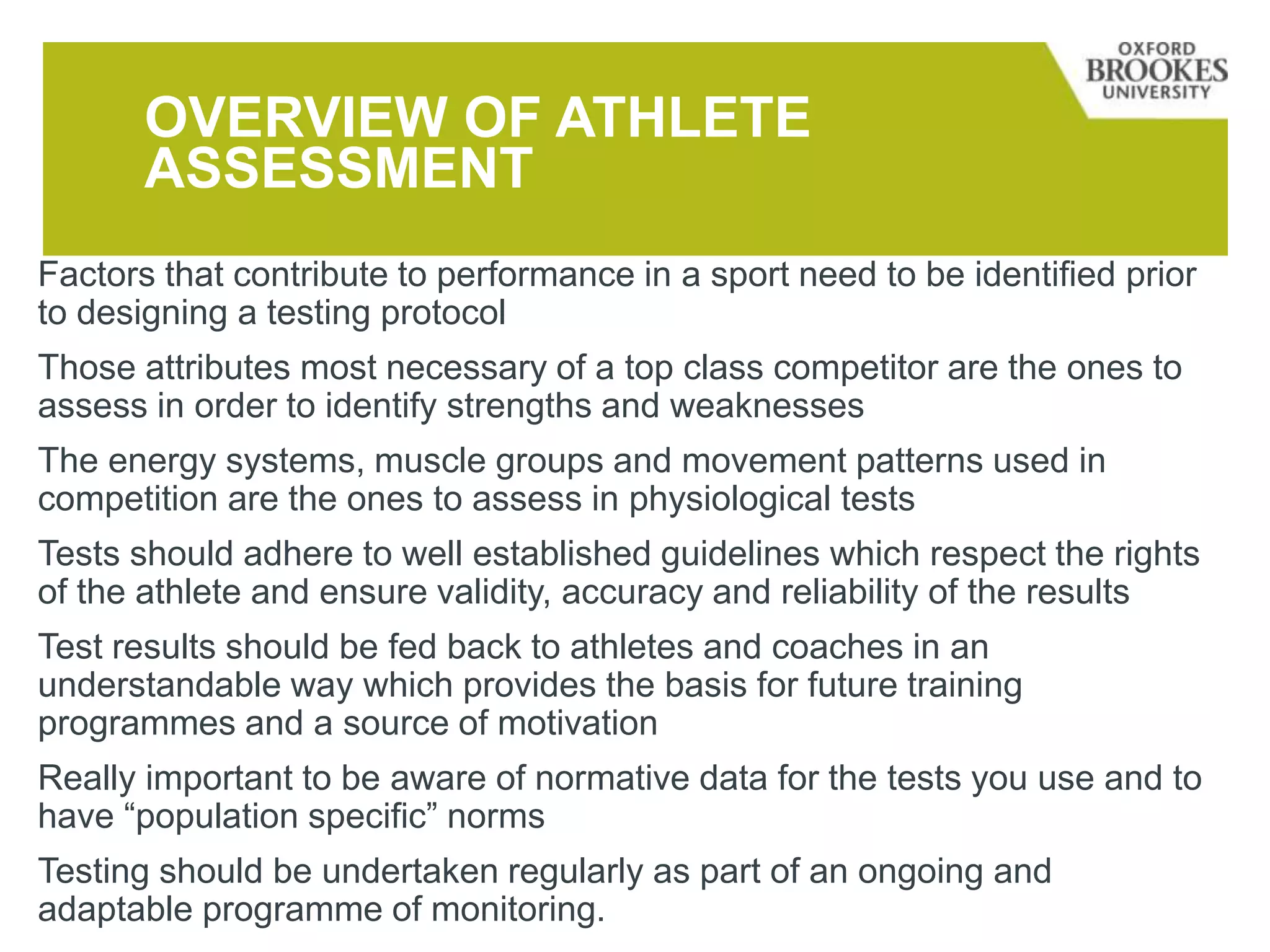 OXFORD BROOKES UNIVERSITY

OVERVIEW OF ATHLETE ASSESSMENT

Factors that contribute to performance in a sport need to be identified prior to designing a testing protocol

Those attributes most necessary of a top class competitor are the ones to assess in order to identify strengths and weaknesses

The energy systems, muscle groups and movement patterns used in competition are the ones to assess in physiological tests

Tests should adhere to well established guidelines which respect the rights of the athlete and ensure validity, accuracy and reliability of the results

Test results should be fed back to athletes and coaches in an understandable way which provides the basis for future training programmes and a source of motivation

Really important to be aware of normative data for the tests you use and to have “population specific” norms

Testing should be undertaken regularly as part of an ongoing and adaptable programme of monitoring.